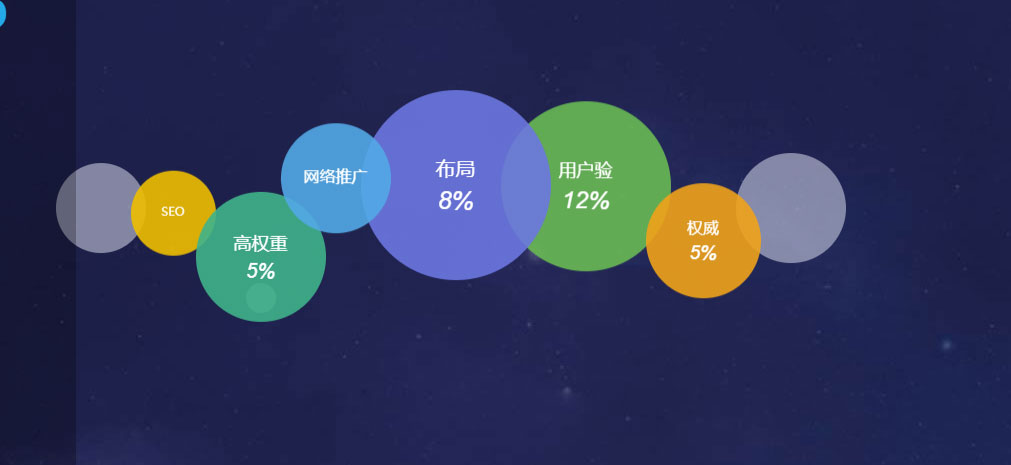 SEO

高权重
5%

网络推广

布局
8%

用户验
12%

权威
5%